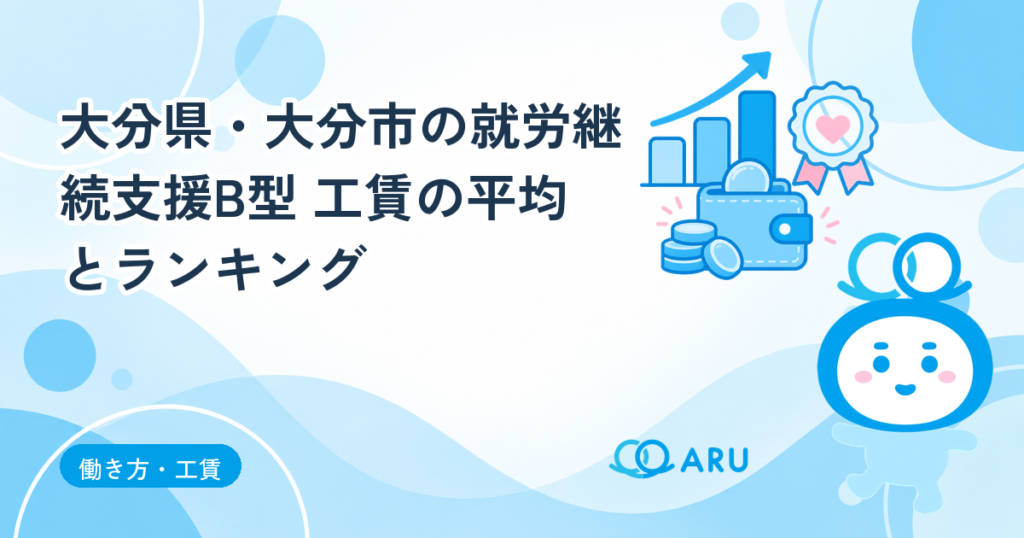 大分県・大分市の就労継続支援B型 工賃の平均とランキング

働き方・工賃

ARU